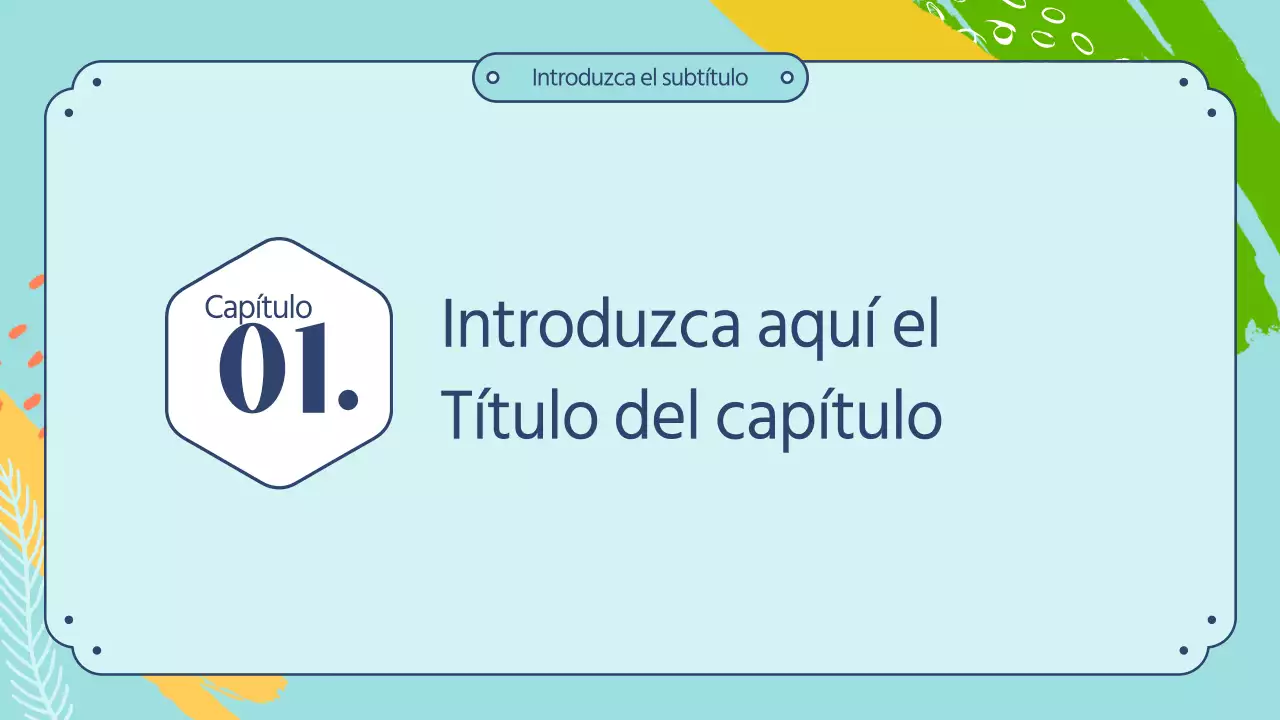 Introduzca el subtítulo

Capítulo
01.

Introduzca aquí el Título del capítulo